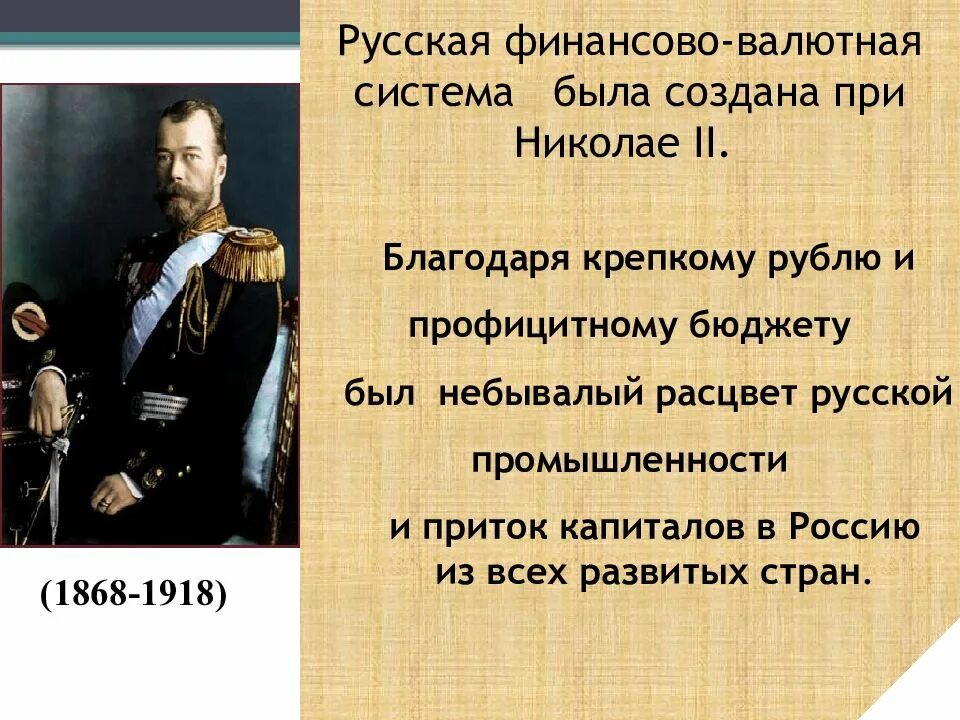 Русская финансово-валютная система была создана при Николае II.

Благодаря крепкому рублю и профицитному бюджету был небывалый расцвет русской промышленности и приток капиталов в Россию из всех развитых стран.

(1868-1918)